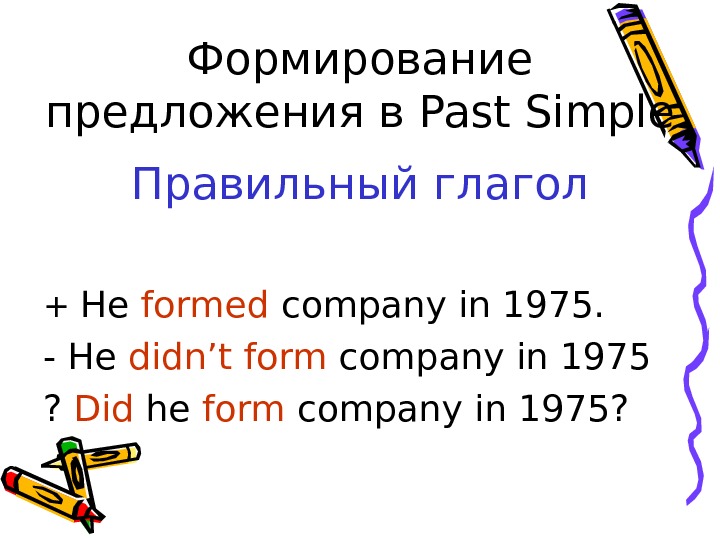 Формирование предложения в Past Simple

Правильный глагол

+ He formed company in 1975.
- He didn’t form company in 1975
? Did he form company in 1975?